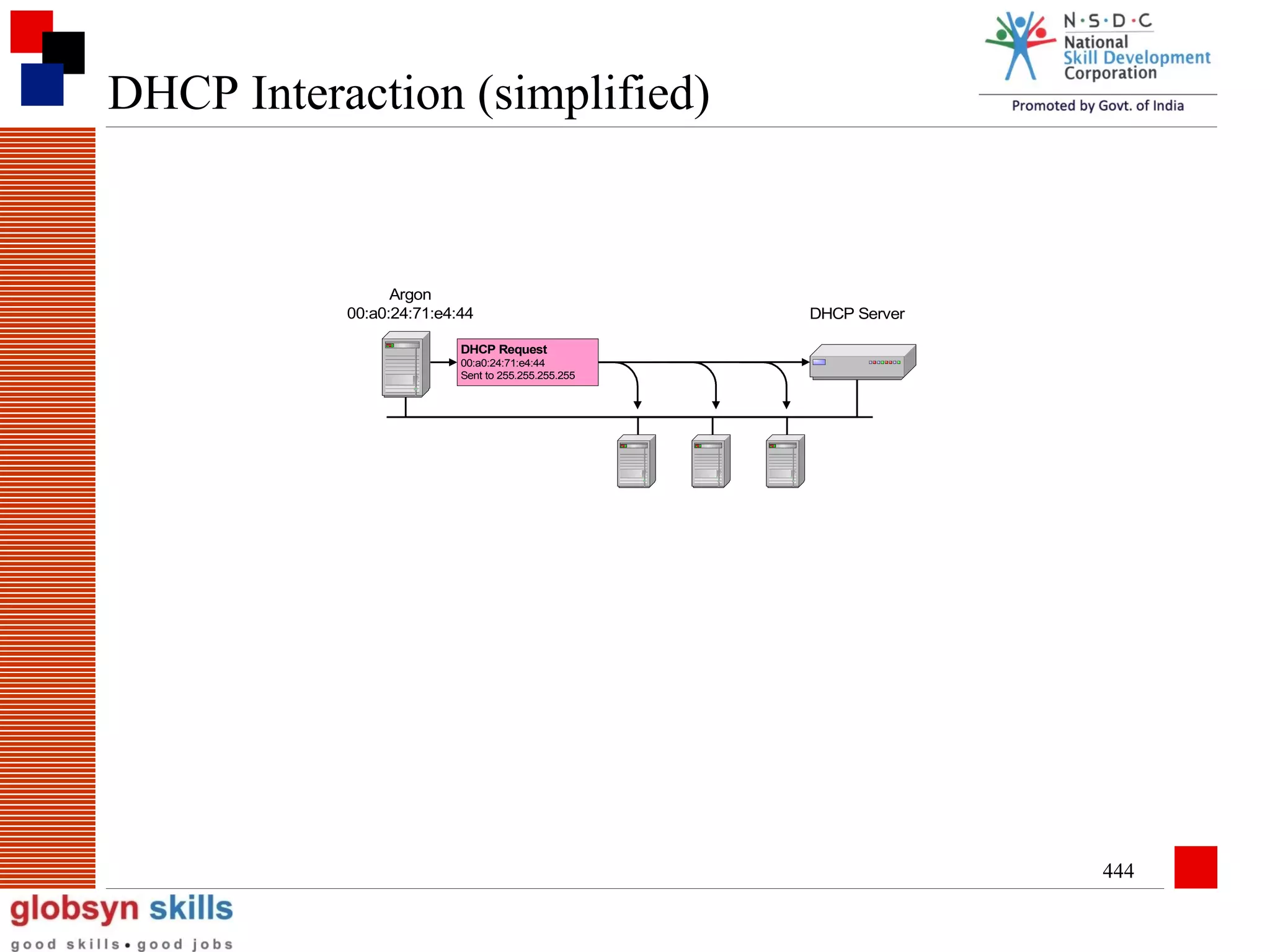 DHCP Interaction (simplified)

N·S·D·C
National
Skill Development
Corporation
Promoted by Govt. of India

Argon
00:a0:24:71:e4:44

DHCP Server

DHCP Request
00:a0:24:71:e4:44
Sent to 255.255.255.255

444

globsyn skills
good skills • good jobs